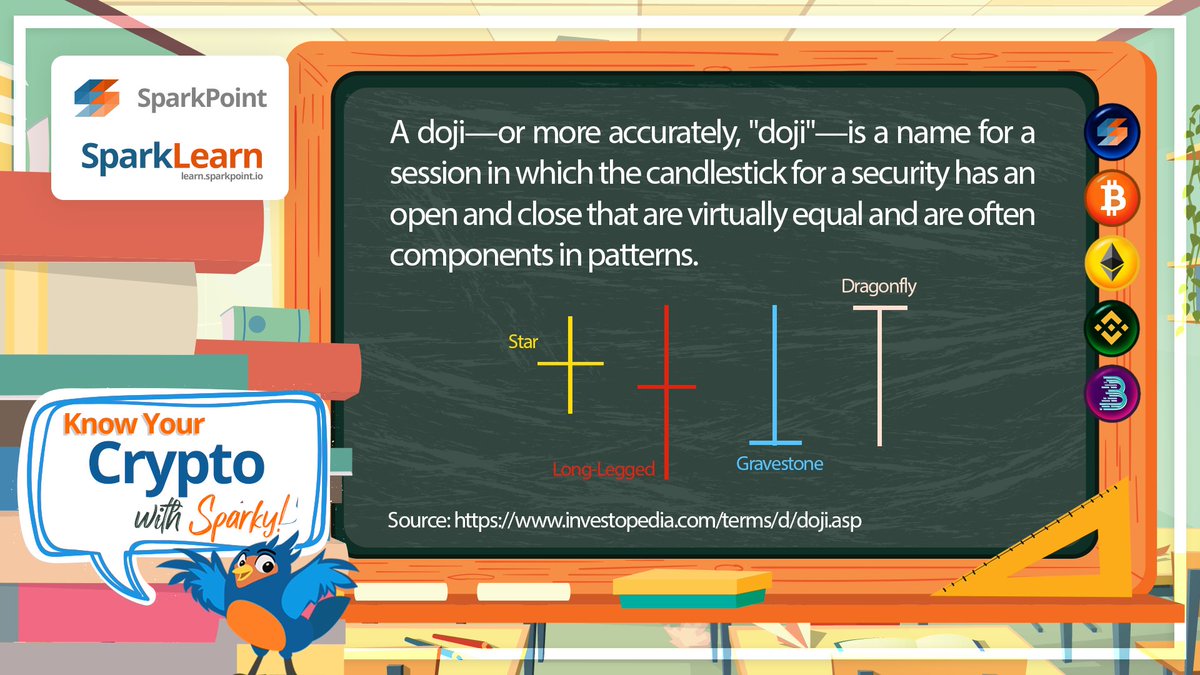 SparkPoint

SparkLearn
learn.sparkpoint.io

A doji—or more accurately, "doji"—is a name for a session in which the candlestick for a security has an open and close that are virtually equal and are often components in patterns.

Star

Long-Legged

Gravestone

Dragonfly

Source: https://www.investopedia.com/terms/d/doji.asp

Know Your Crypto with Sparky!